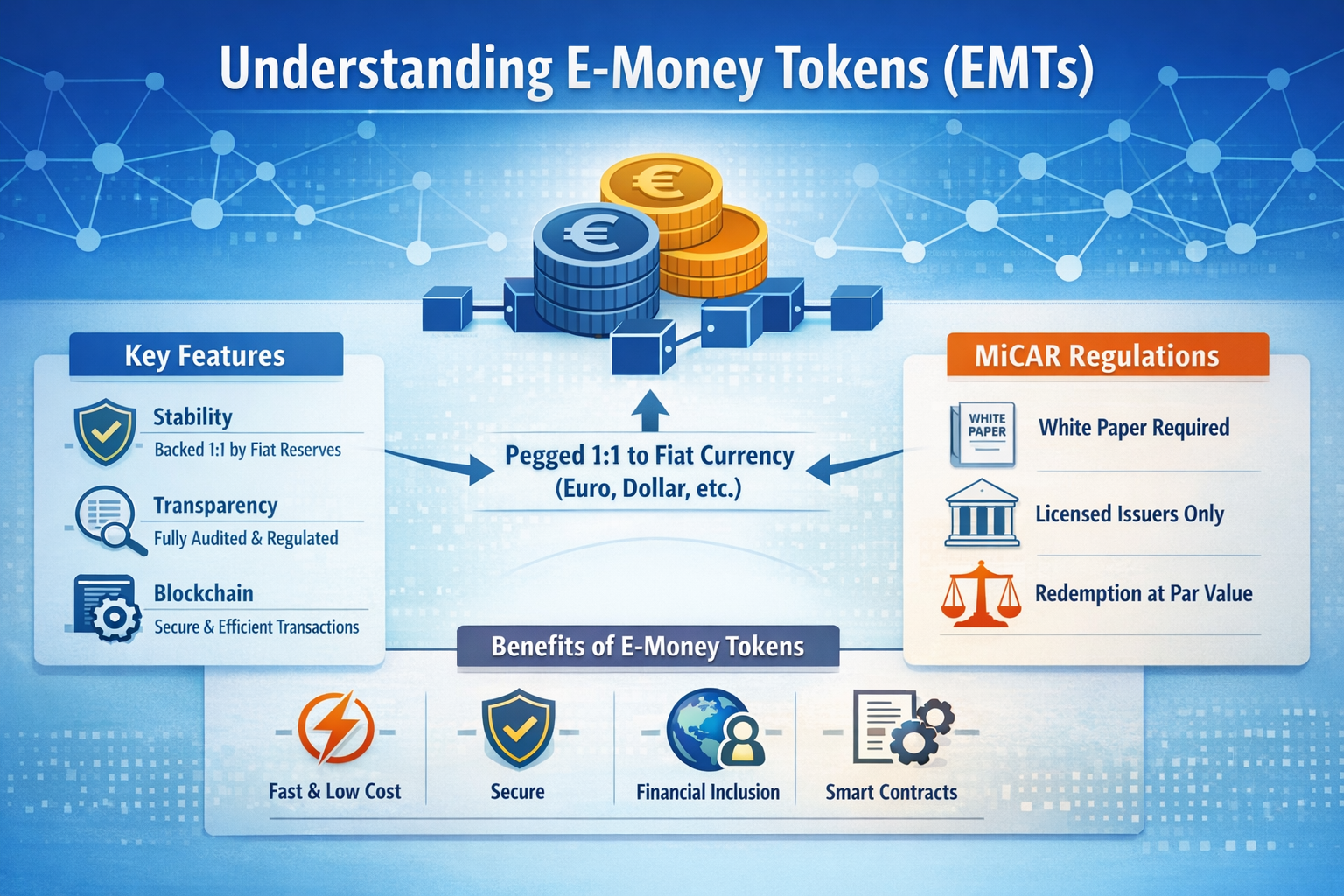 Understanding E-Money Tokens (EMTs)

€

€

Key Features

Stability
Backed 1:1 by Fiat Reserves

Transparency
Fully Audited & Regulated

Blockchain
Secure & Efficient Transactions

Pegged 1:1 to Fiat Currency
(Euro, Dollar, etc.)

MiCAR Regulations

WHITE PAPER

White Paper Required

Licensed Issuers Only

Redemption at Par Value

Benefits of E-Money Tokens

Fast & Low Cost

Secure

Financial Inclusion

Smart Contracts